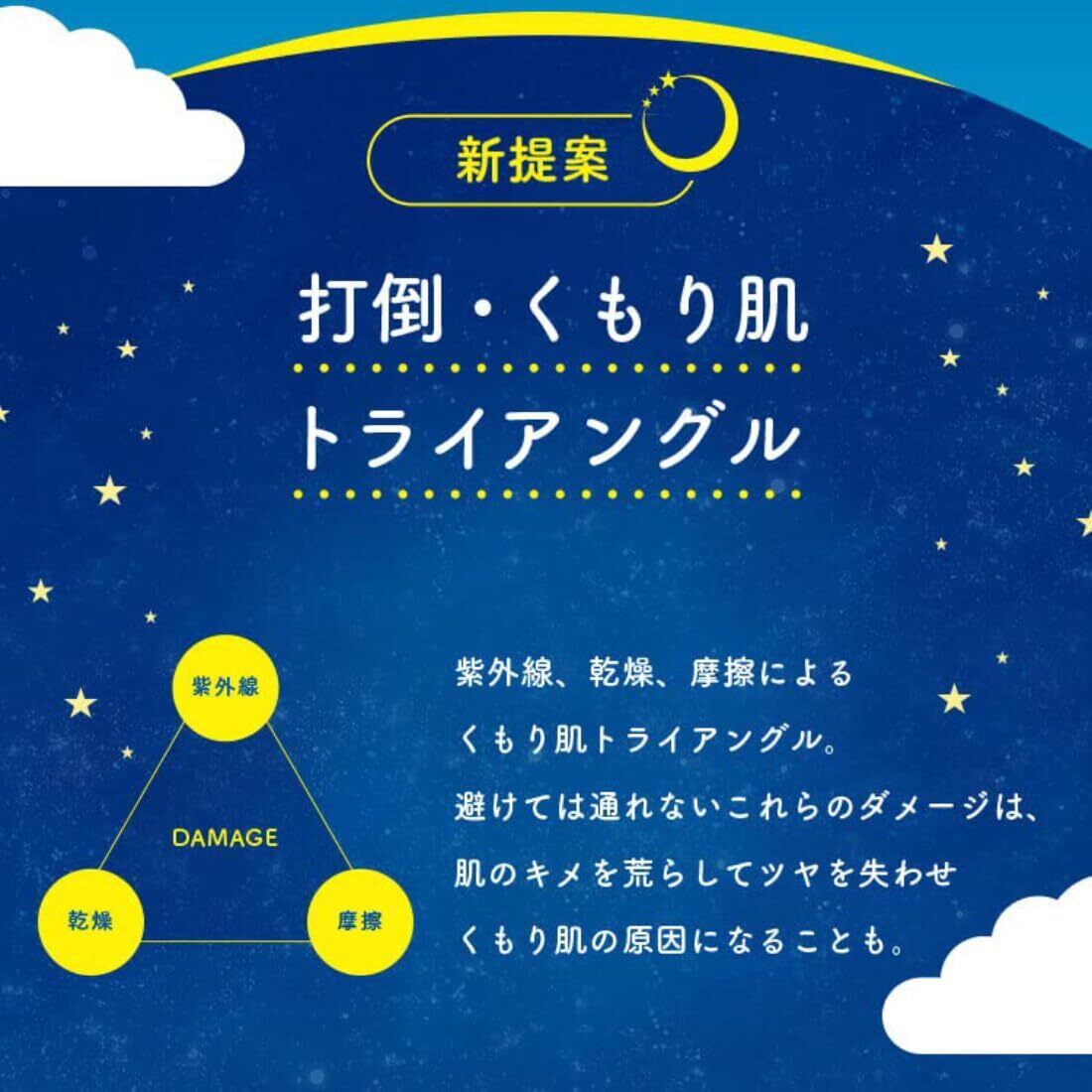 新提案

打倒・くもり肌
トライアングル

紫外線

DAMAGE

乾燥

摩擦

紫外線、乾燥、摩擦による
くもり肌トライアングル。
避けては通れないこれらのダメージは、
肌のキメを荒らしてツヤを失わせ
くもり肌の原因になることも。